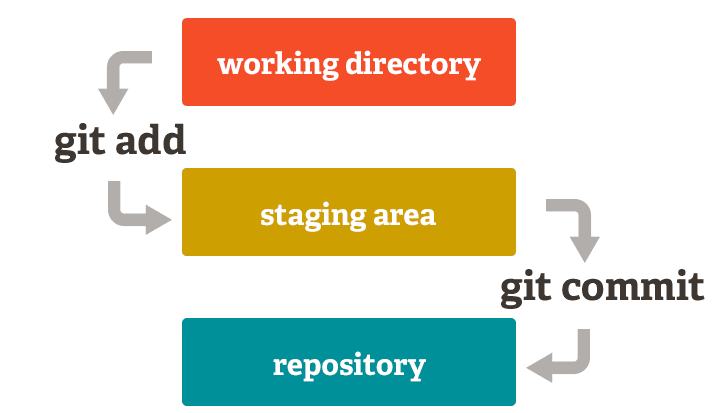 working directory

git add

staging area

git commit

repository